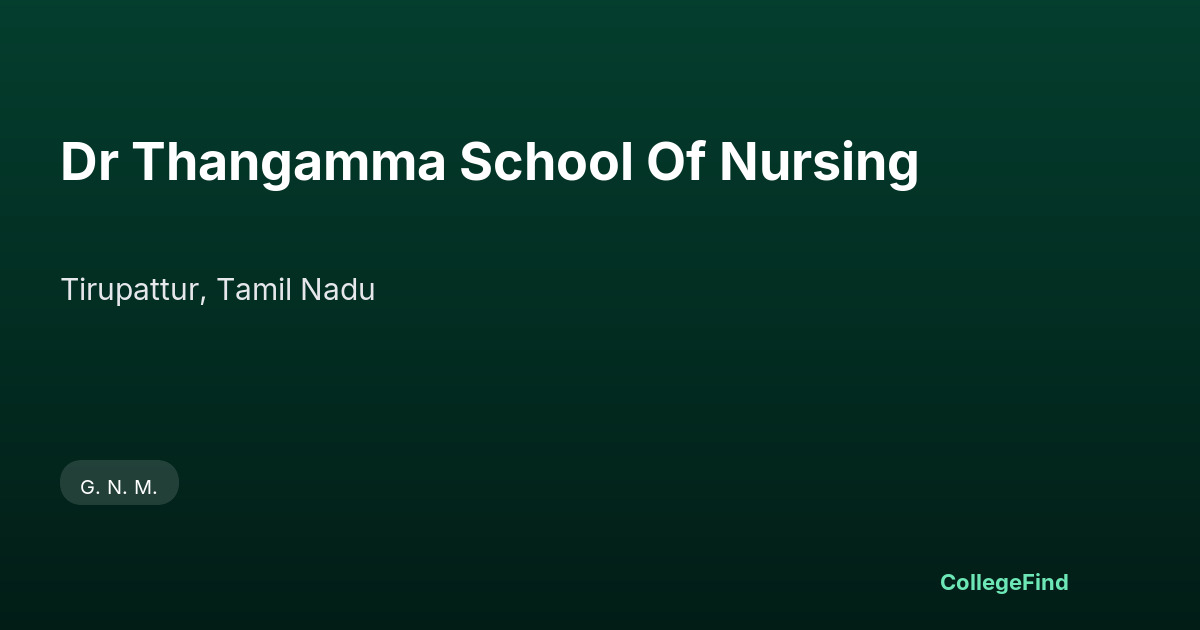 Dr Thangamma School Of Nursing

Tirupattur, Tamil Nadu

G. N. M.

CollegeFind